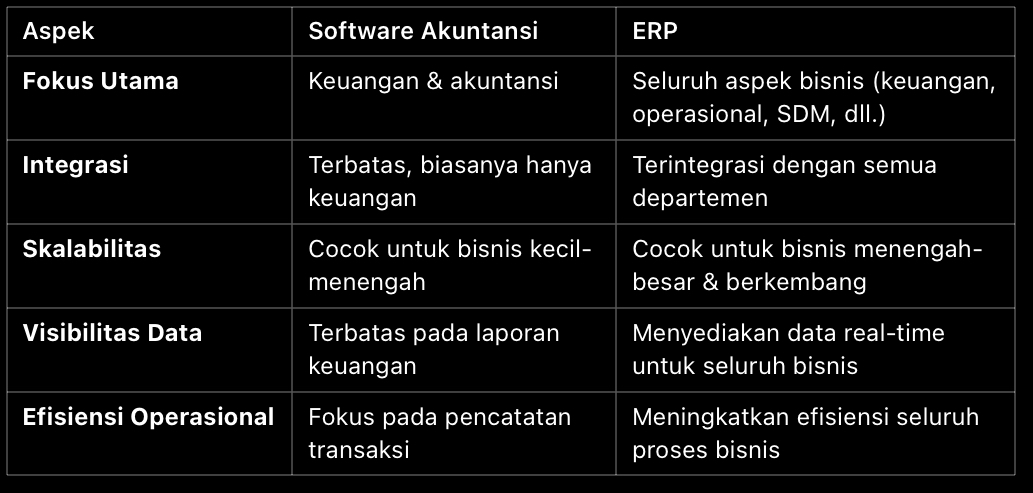 | Aspek | Software Akuntansi | ERP |
|---|---|---|
| **Fokus Utama** | Keuangan & akuntansi | Seluruh aspek bisnis (keuangan, operasional, SDM, dll.) |
| **Integrasi** | Terbatas, biasanya hanya keuangan | Terintegrasi dengan semua departemen |
| **Skalabilitas** | Cocok untuk bisnis kecil-menengah | Cocok untuk bisnis menengah-besar & berkembang |
| **Visibilitas Data** | Terbatas pada laporan keuangan | Menyediakan data real-time untuk seluruh bisnis |
| **Efisiensi Operasional** | Fokus pada pencatatan transaksi | Meningkatkan efisiensi seluruh proses bisnis |